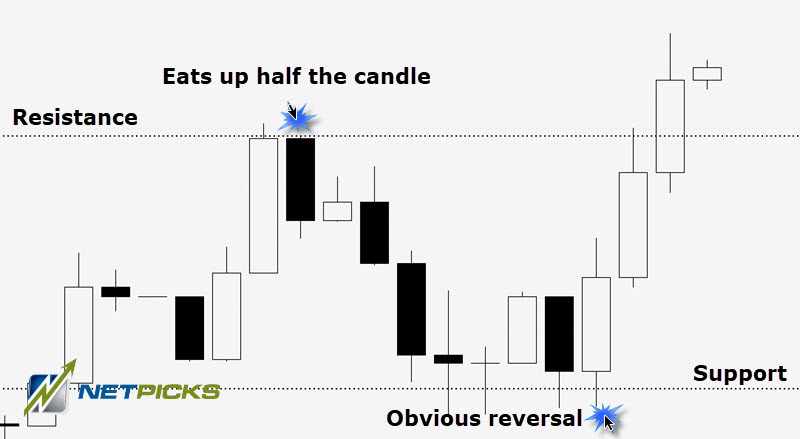 Eats up half the candle

Resistance

Support

NETPICKS

Obvious reversal